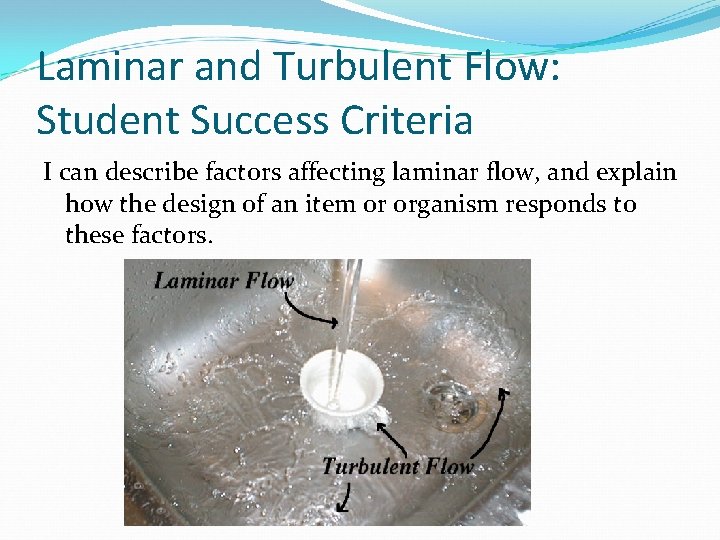 Laminar and Turbulent Flow: Student Success Criteria

I can describe factors affecting laminar flow, and explain how the design of an item or organism responds to these factors.

Laminar Flow

Turbulent Flow